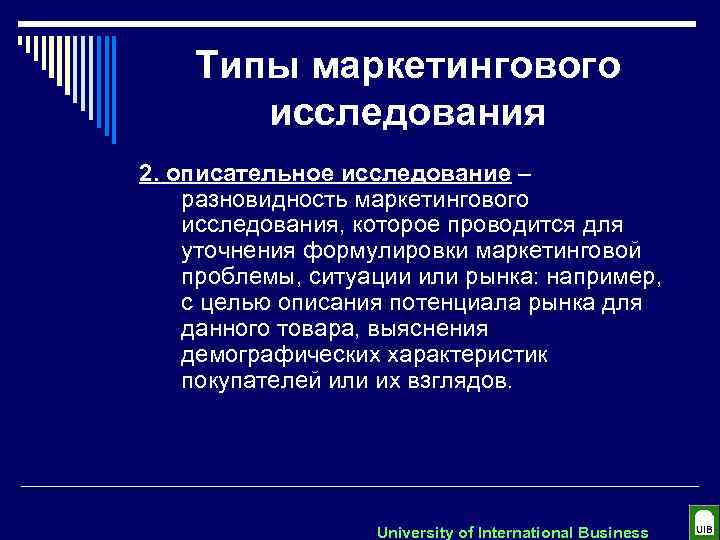 Типы маркетингового исследования

2. описательное исследование – разновидность маркетингового исследования, которое проводится для уточнения формулировки маркетинговой проблемы, ситуации или рынка: например, с целью описания потенциала рынка для данного товара, выяснения демографических характеристик покупателей или их взглядов.

University of International Business

UIB